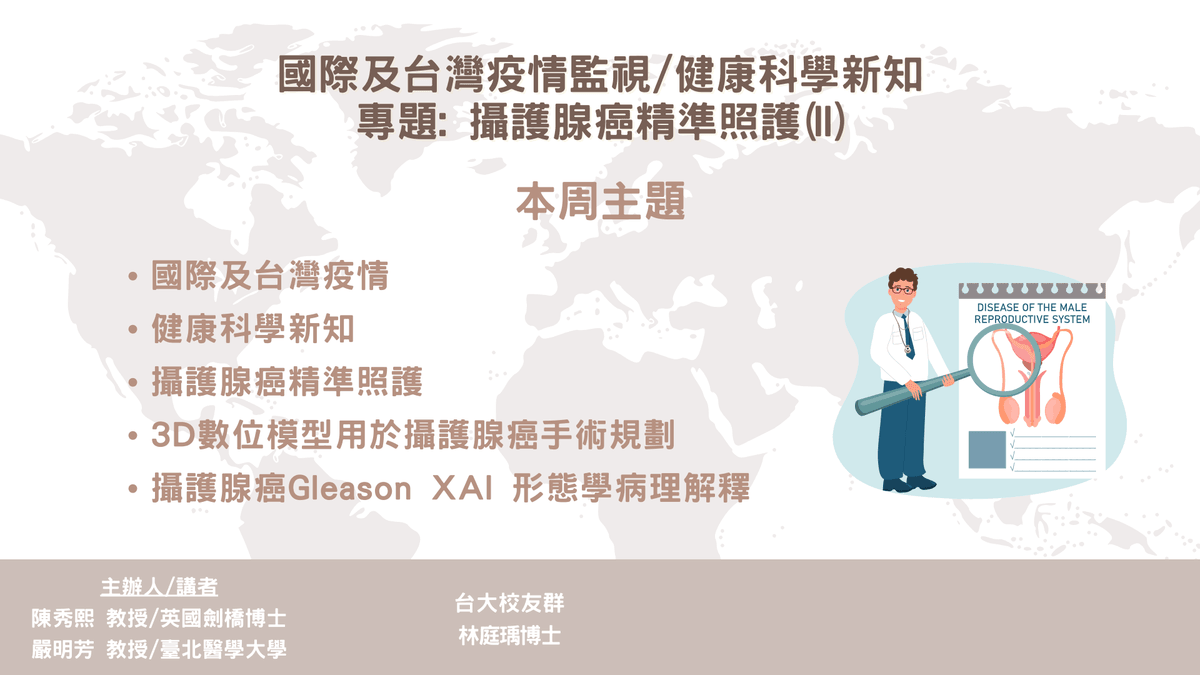 國際及台灣疫情監視/健康科學新知
專題: 攝護腺癌精準照護(II)

本周主題

• 國際及台灣疫情
• 健康科學新知
• 攝護腺癌精準照護
• 3D數位模型用於攝護腺癌手術規劃
• 攝護腺癌Gleason XAI 形態學病理解釋

DISEASE OF THE MALE REPRODUCTIVE SYSTEM

主辦人/講者
陳秀熙 教授/英國劍橋博士
嚴明芳 教授/臺北醫學大學

台大校友群
林庭瑀博士